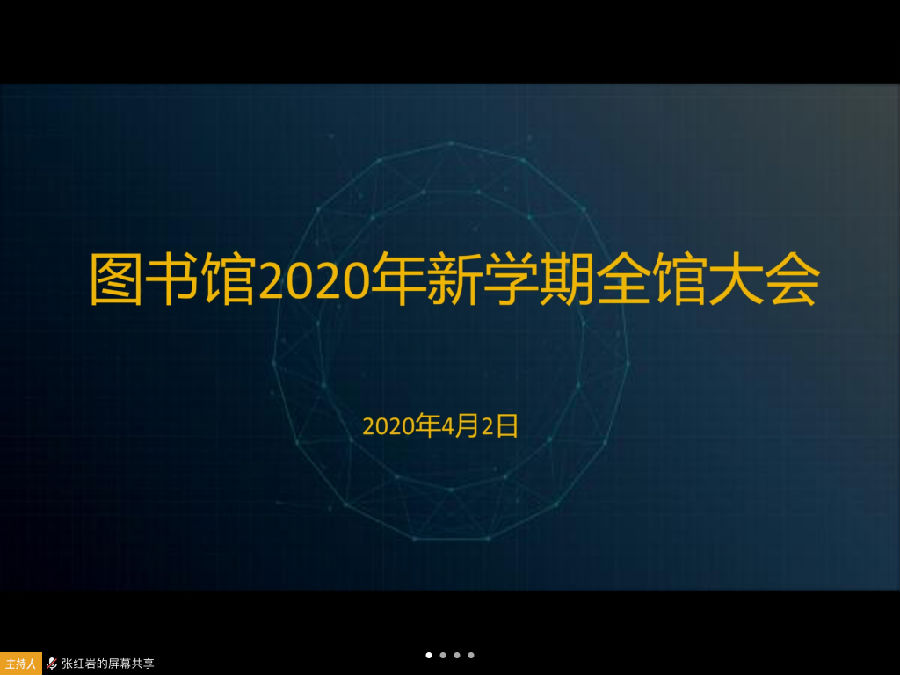 图书馆2020年新学期全馆大会

2020年4月2日

主持人 张红岩的屏幕共享